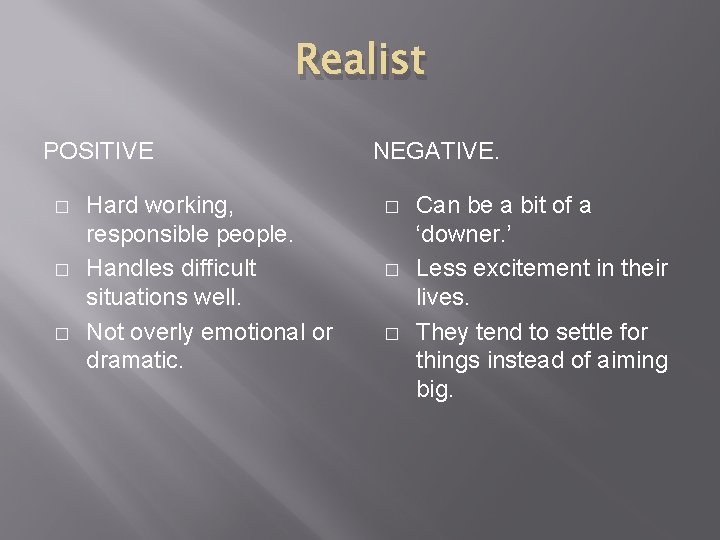 Realist

POSITIVE

□ Hard working, responsible people.
□ Handles difficult situations well.
□ Not overly emotional or dramatic.

NEGATIVE.

□ Can be a bit of a ‘downer.’
□ Less excitement in their lives.
□ They tend to settle for things instead of aiming big.